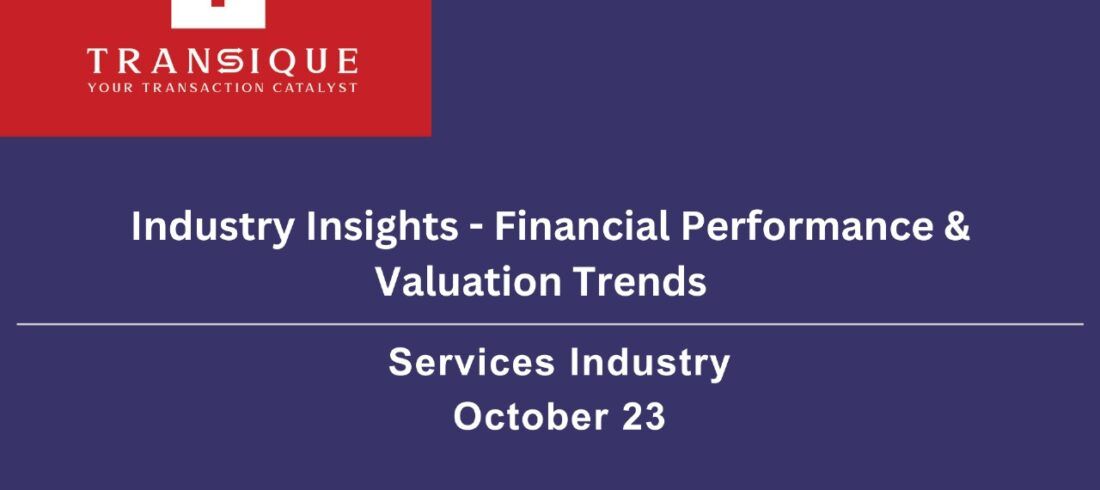 TRANSIQUE
YOUR TRANSACTION CATALYST

Industry Insights - Financial Performance & Valuation Trends

Services Industry
October 23